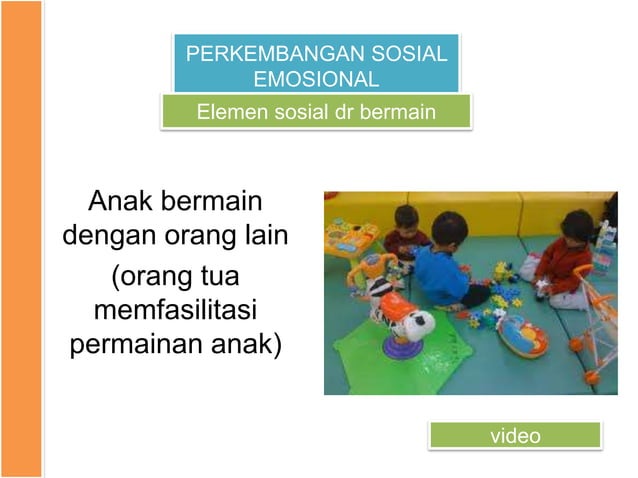 PERKEMBANGAN SOSIAL EMOSIONAL

Elemen sosial dr bermain

Anak bermain dengan orang lain

(orang tua memfasilitasi permainan anak)

video